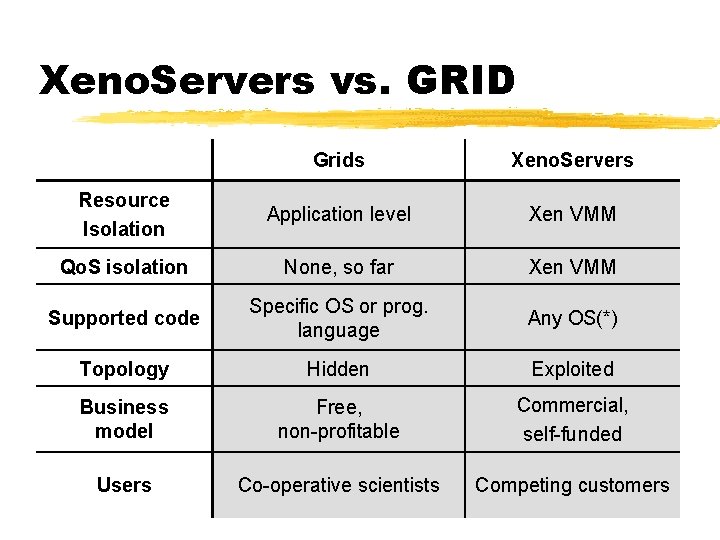 XenoServers vs. GRID

| | Grids | XenoServers |
|---|---|---|
| Resource Isolation | Application level | Xen VMM |
| QoS isolation | None, so far | Xen VMM |
| Supported code | Specific OS or prog. language | Any OS(*) |
| Topology | Hidden | Exploited |
| Business model | Free, non-profitable | Commercial, self-funded |
| Users | Co-operative scientists | Competing customers |